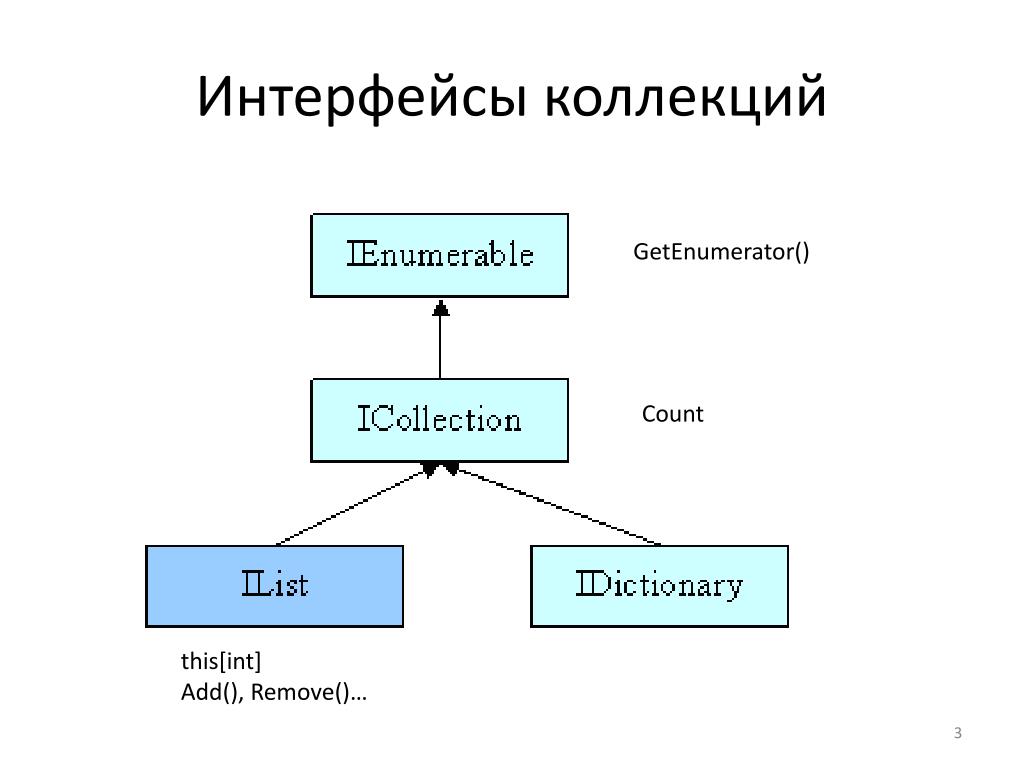 Интерфейсы коллекций

IEnumerable

GetEnumerator()

ICollection

Count

IList

IDictionary

this[int]
Add(), Remove()…

3